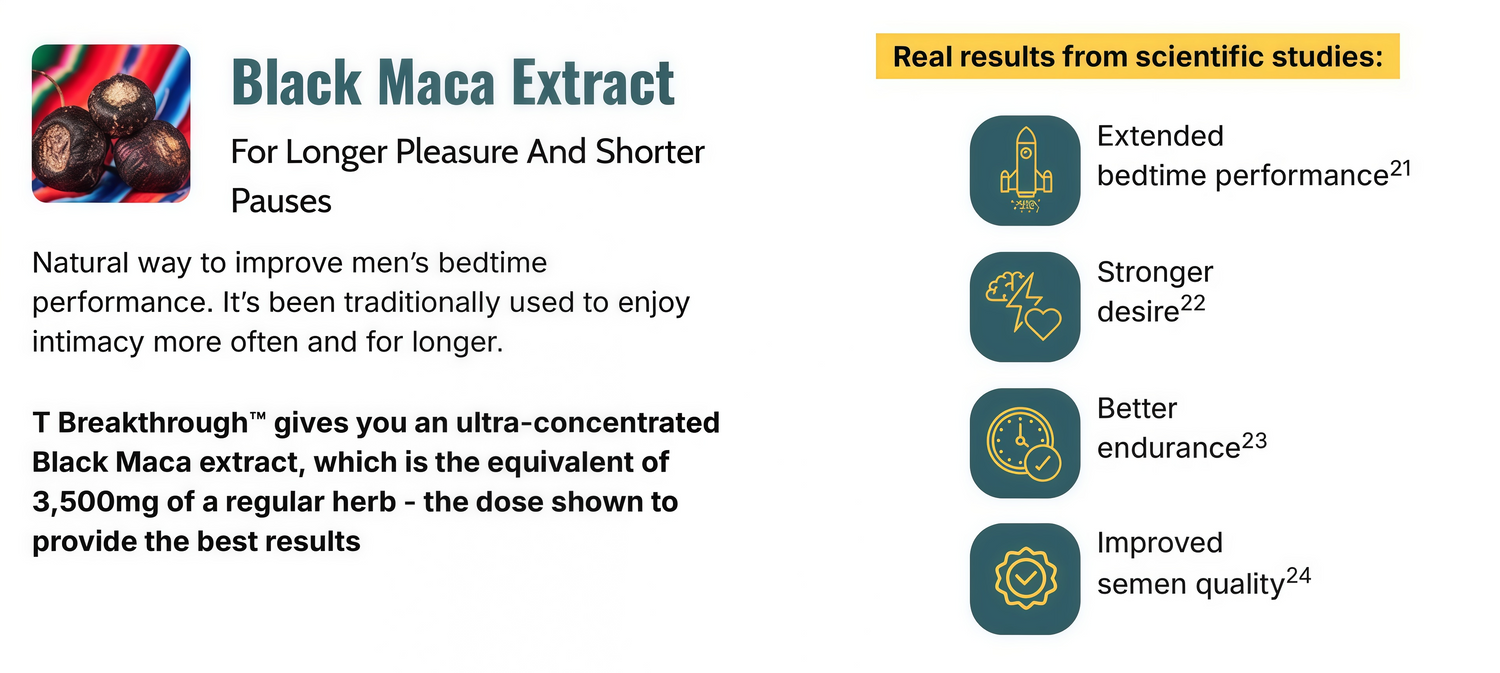 Black Maca Extract

For Longer Pleasure And Shorter Pauses

Natural way to improve men's bedtime performance. It's been traditionally used to enjoy intimacy more often and for longer.

T Breakthrough™ gives you an ultra-concentrated Black Maca extract, which is the equivalent of 3,500mg of a regular herb - the dose shown to provide the best results

Real results from scientific studies:

Extended bedtime performance$^{21}$

Stronger desire$^{22}$

Better endurance$^{23}$

Improved semen quality$^{24}$